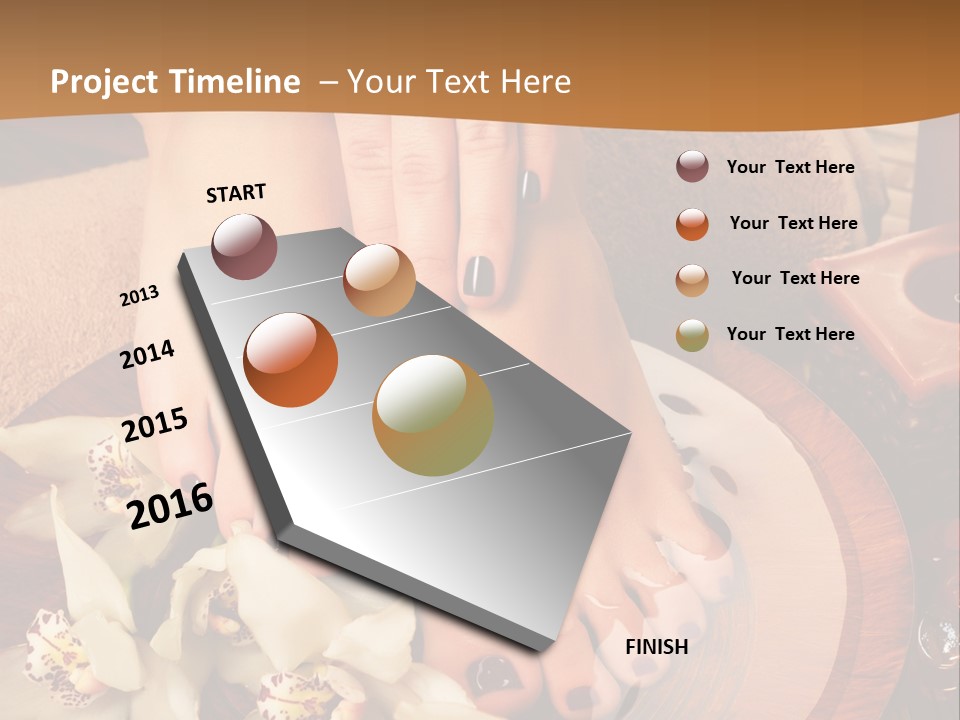 Project Timeline – Your Text Here

START

2013

2014

2015

2016

FINISH

Your Text Here

Your Text Here

Your Text Here

Your Text Here